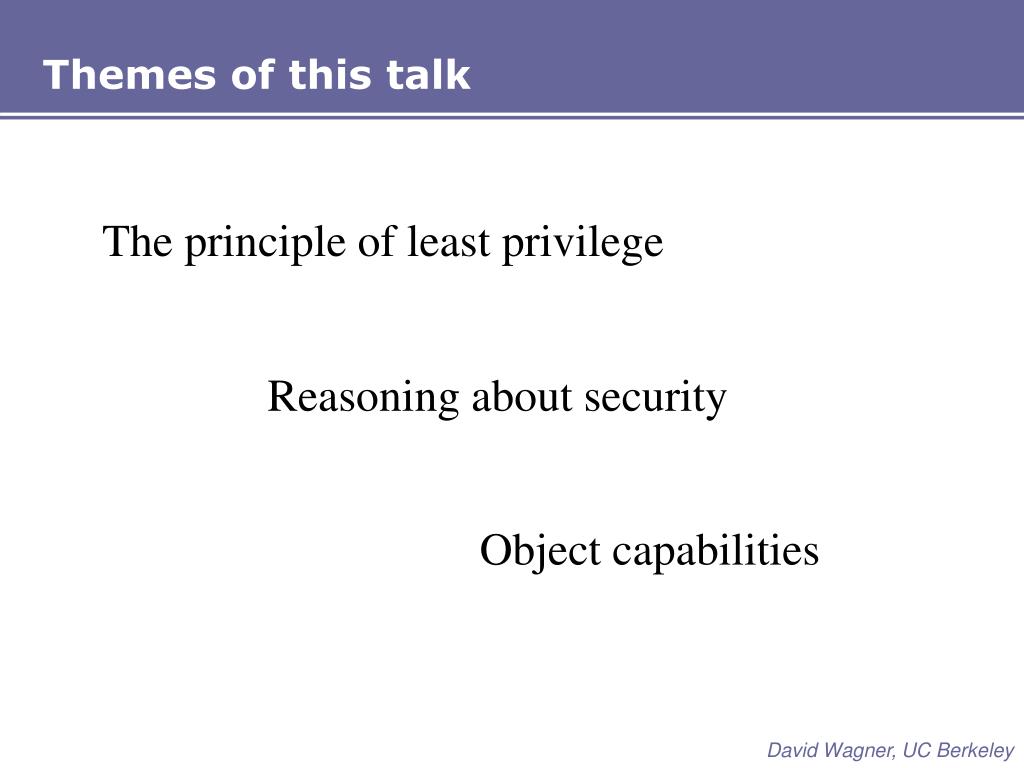 Themes of this talk

The principle of least privilege

Reasoning about security

Object capabilities

David Wagner, UC Berkeley